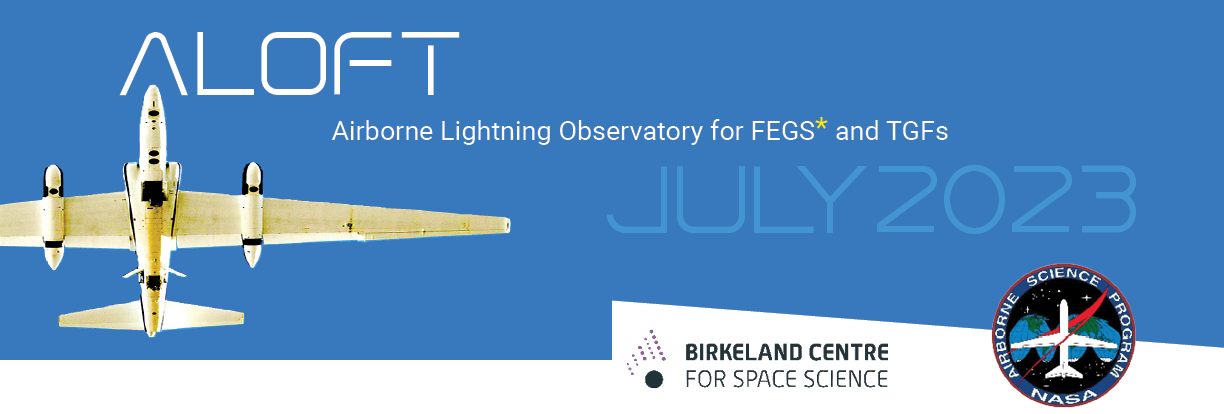 ALOFT

Airborne Lightning Observatory for FEGS* and TGFs

JULY 2023

BIRKELAND CENTRE FOR SPACE SCIENCE

AIRBORNE SCIENCE PROGRAM NASA